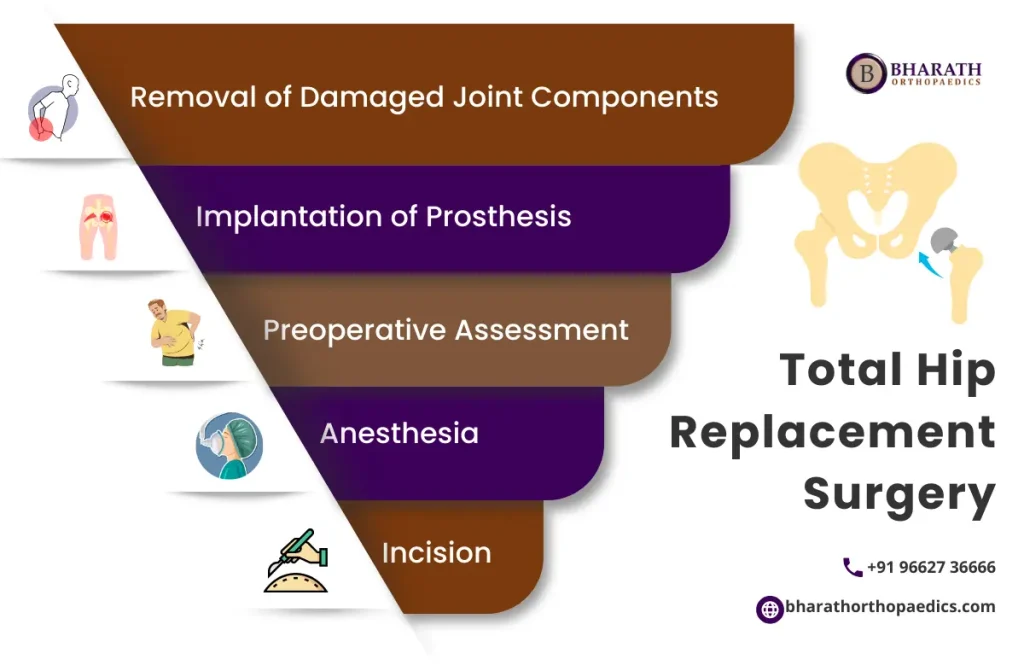 Removal of Damaged Joint Components

Implantation of Prosthesis

Preoperative Assessment

Anesthesia

Incision

B BHARATH ORTHOPAEDICS

Total Hip Replacement Surgery

+91 96627 36666

bharathorthopaedics.com